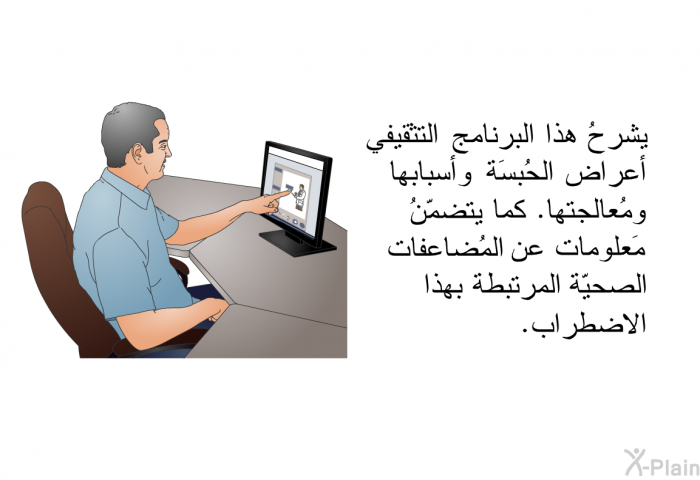 يشرحُ هذا البرنامج التثقيفي أعراض الحُبسَة وأسبابها ومُعالجتها. كما يتضمّنُ مَعلومات عن المُضاعفات الصحيّة المرتبطة بهذا الاضطراب.

X-Plain